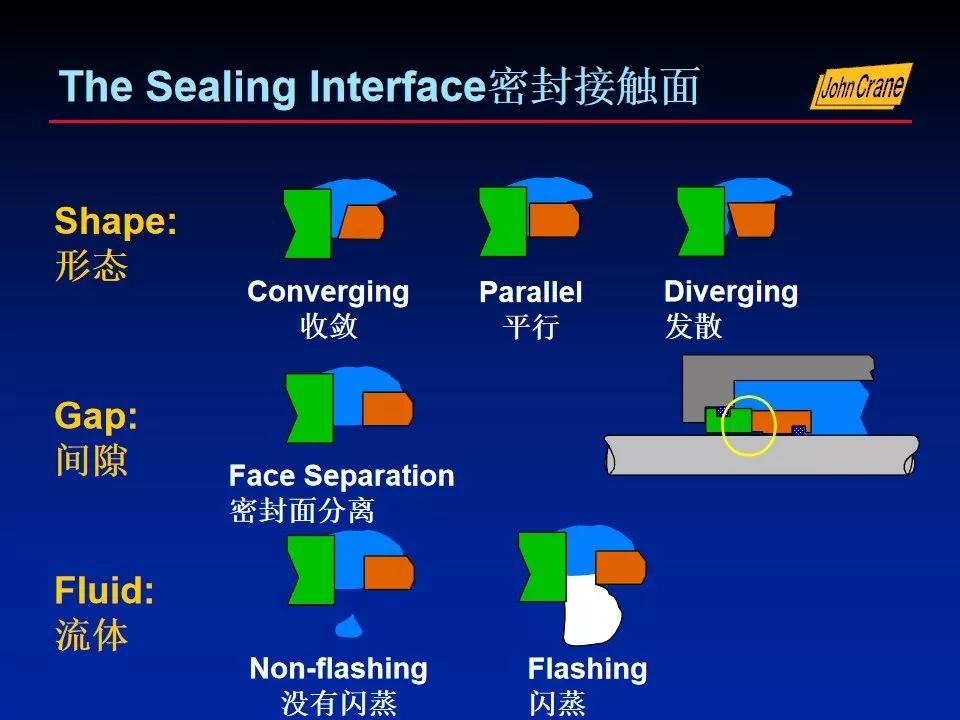 The Sealing Interface密封接触面

John Crane

Shape:
形态

Converging
收敛

Parallel
平行

Diverging
发散

Gap:
间隙

Face Separation
密封面分离

Fluid:
流体

Non-flashing
没有闪蒸

Flashing
闪蒸